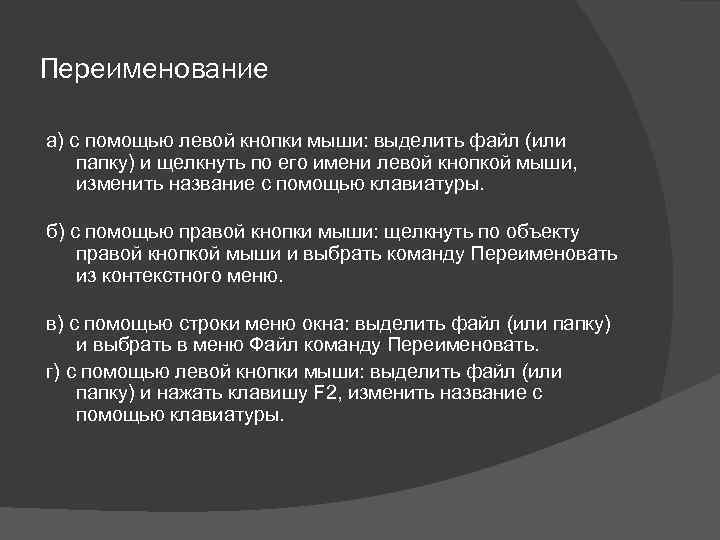 Переименование

а) с помощью левой кнопки мыши: выделить файл (или папку) и щелкнуть по его имени левой кнопкой мыши, изменить название с помощью клавиатуры.

б) с помощью правой кнопки мыши: щелкнуть по объекту правой кнопкой мыши и выбрать команду Переименовать из контекстного меню.

в) с помощью строки меню окна: выделить файл (или папку) и выбрать в меню Файл команду Переименовать.

г) с помощью левой кнопки мыши: выделить файл (или папку) и нажать клавишу F2, изменить название с помощью клавиатуры.